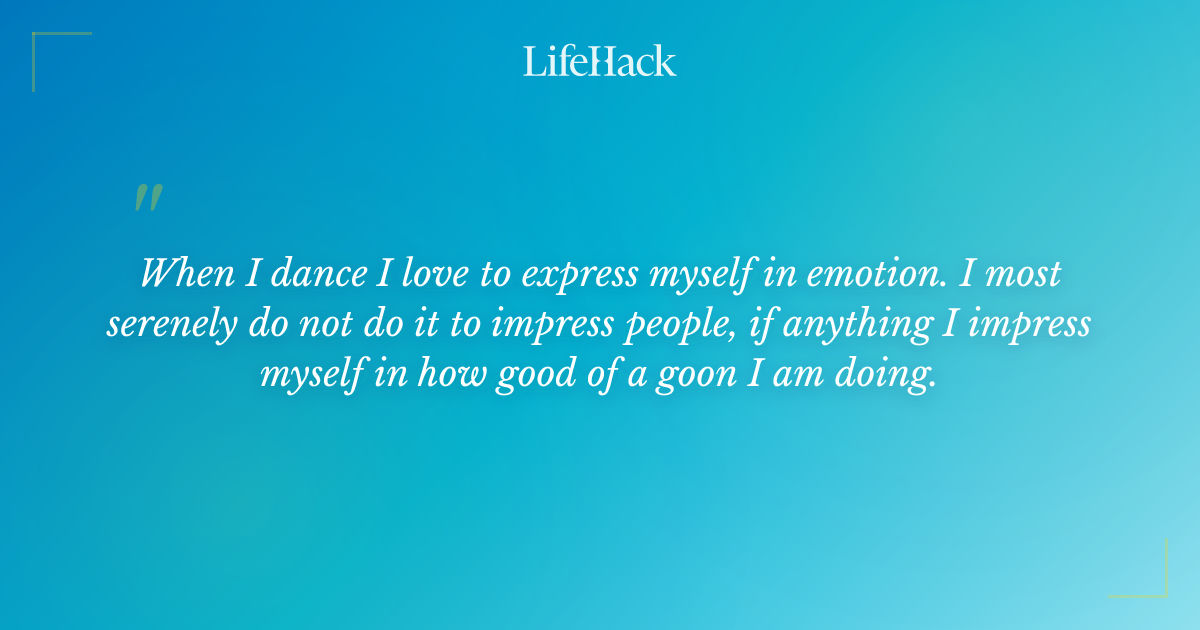 LifeHack

"

When I dance I love to express myself in emotion. I most serenely do not do it to impress people, if anything I impress myself in how good of a goon I am doing.